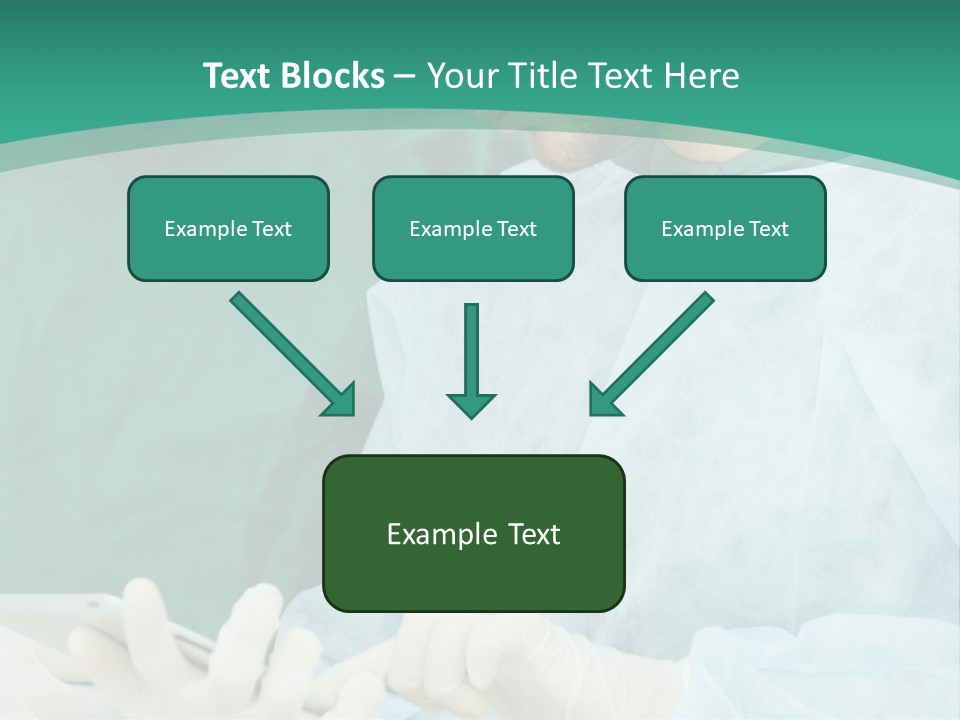 Text Blocks – Your Title Text Here

Example Text

Example Text

Example Text

Example Text